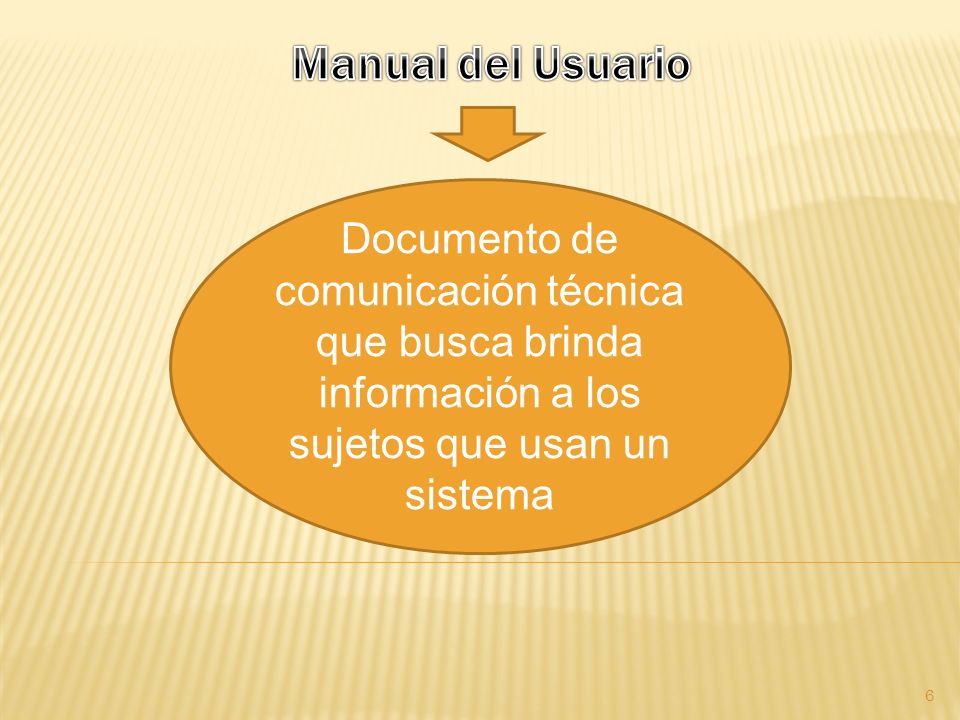 Manual del Usuario

Documento de comunicación técnica que busca brinda información a los sujetos que usan un sistema

6